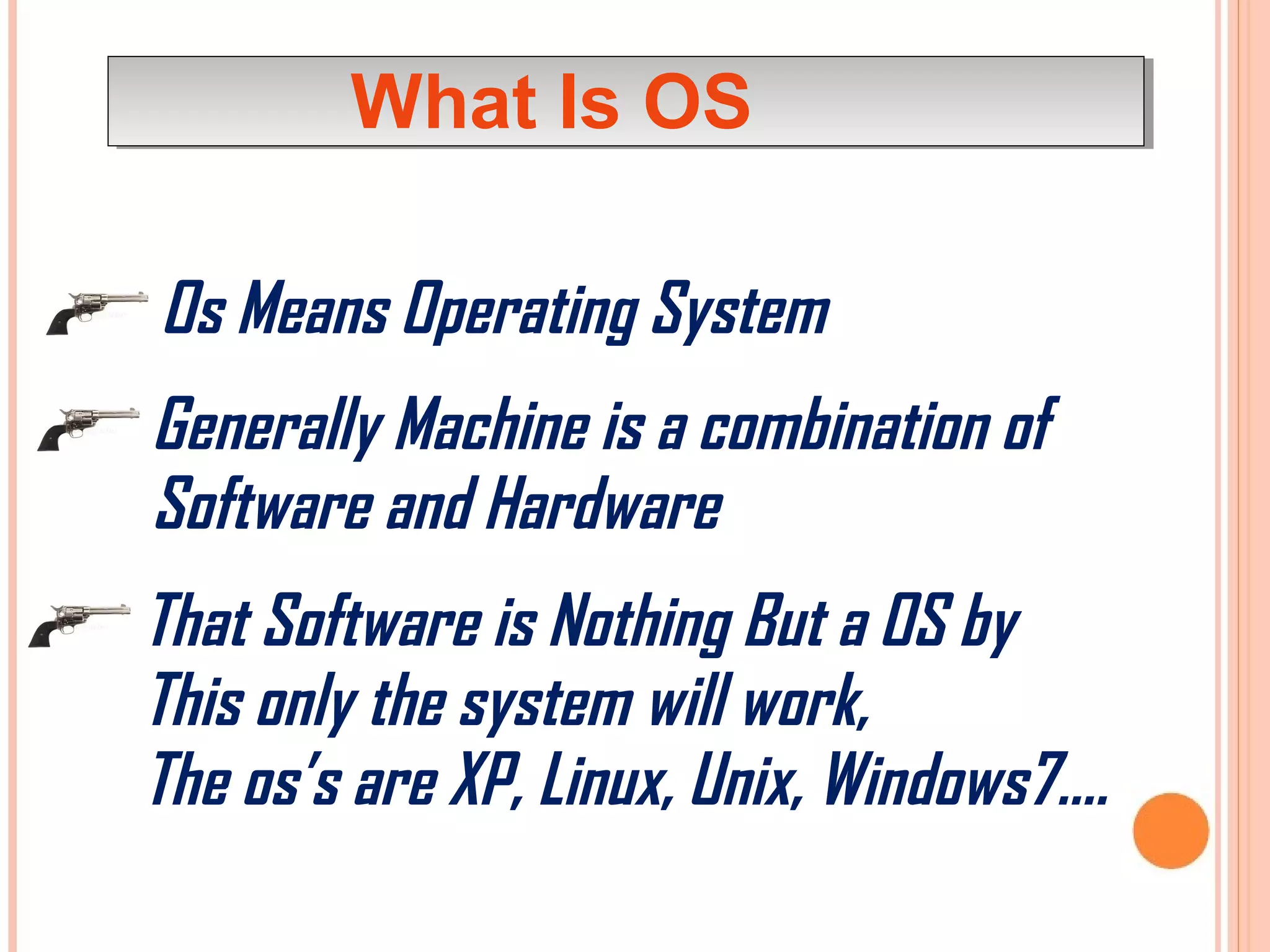 What Is OS

Os Means Operating System

Generally Machine is a combination of Software and Hardware

That Software is Nothing But a OS by This only the system will work, The os's are XP, Linux, Unix, Windows7….